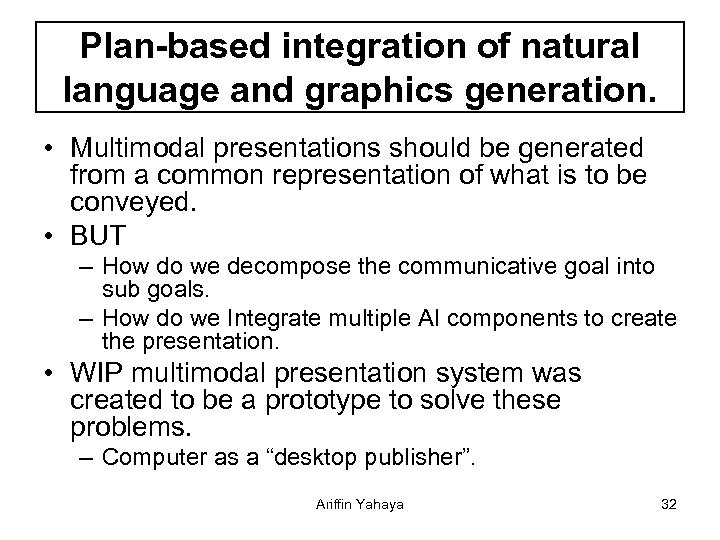 Plan-based integration of natural language and graphics generation.

• Multimodal presentations should be generated from a common representation of what is to be conveyed.
• BUT
– How do we decompose the communicative goal into sub goals.
– How do we Integrate multiple AI components to create the presentation.
• WIP multimodal presentation system was created to be a prototype to solve these problems.
– Computer as a “desktop publisher”.

Ariffin Yahaya

32